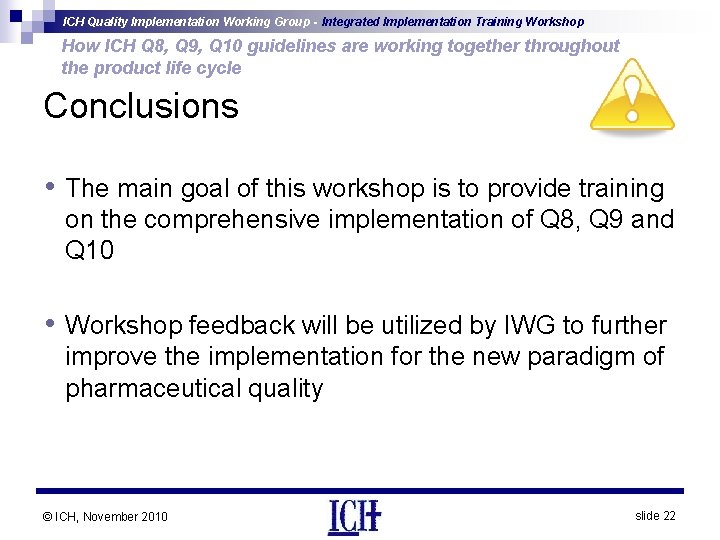 ICH Quality Implementation Working Group - Integrated Implementation Training Workshop

How ICH Q8, Q9, Q10 guidelines are working together throughout the product life cycle

Conclusions

• The main goal of this workshop is to provide training on the comprehensive implementation of Q8, Q9 and Q10

• Workshop feedback will be utilized by IWG to further improve the implementation for the new paradigm of pharmaceutical quality

© ICH, November 2010

ICH

slide 22